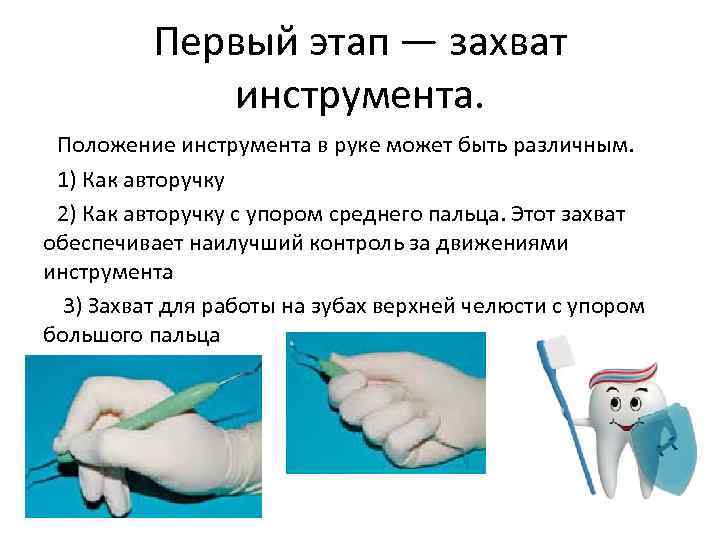 Первый этап — захват инструмента.

Положение инструмента в руке может быть различным.

1) Как авторучку

2) Как авторучку с упором среднего пальца. Этот захват обеспечивает наилучший контроль за движениями инструмента

3) Захват для работы на зубах верхней челюсти с упором большого пальца